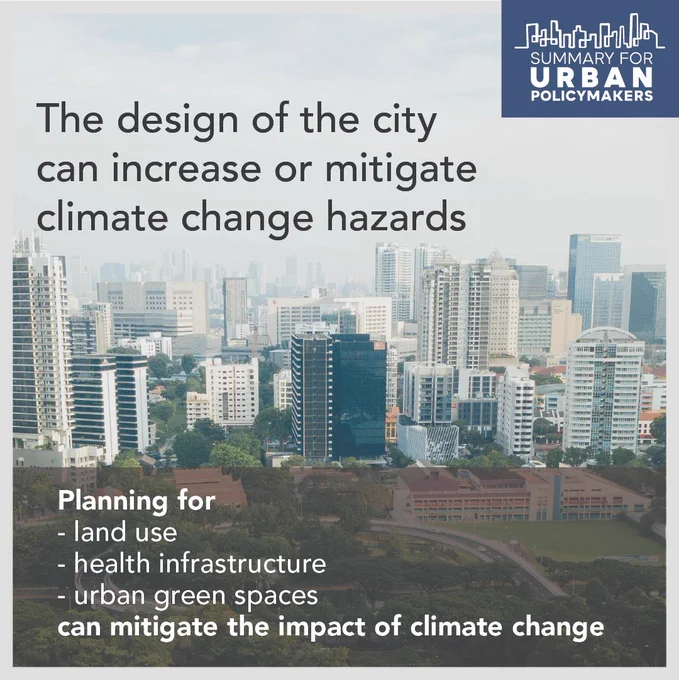 SUMMARY FOR
URBAN
POLICYMAKERS

The design of the city can increase or mitigate climate change hazards

Planning for
- land use
- health infrastructure
- urban green spaces
can mitigate the impact of climate change